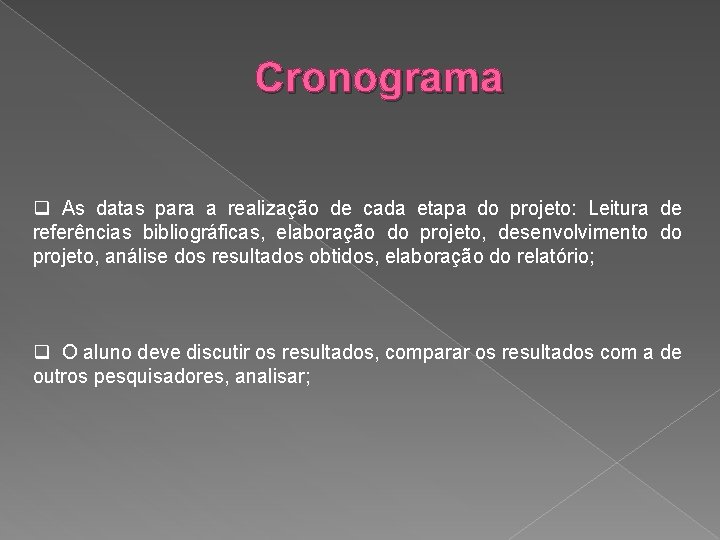 Cronograma

❑ As datas para a realização de cada etapa do projeto: Leitura de referências bibliográficas, elaboração do projeto, desenvolvimento do projeto, análise dos resultados obtidos, elaboração do relatório;

❑ O aluno deve discutir os resultados, comparar os resultados com a de outros pesquisadores, analisar;